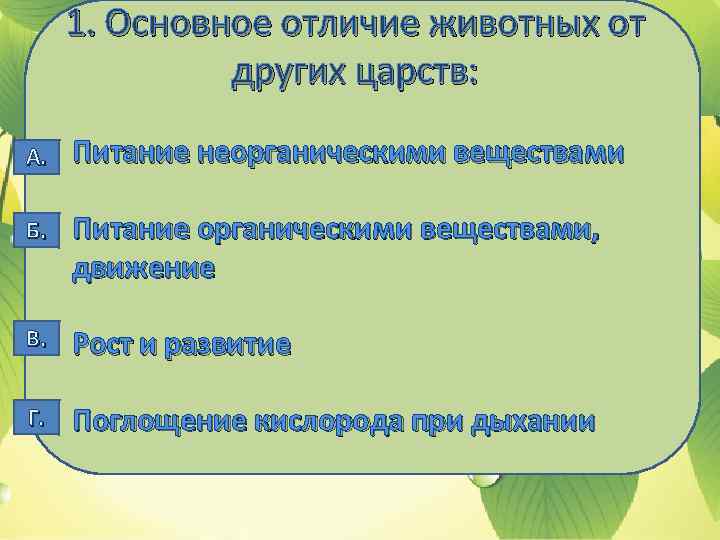 1. Основное отличие животных от других царств:

А. Питание неорганическими веществами

Б. Питание органическими веществами, движение

В. Рост и развитие

Г. Поглощение кислорода при дыхании